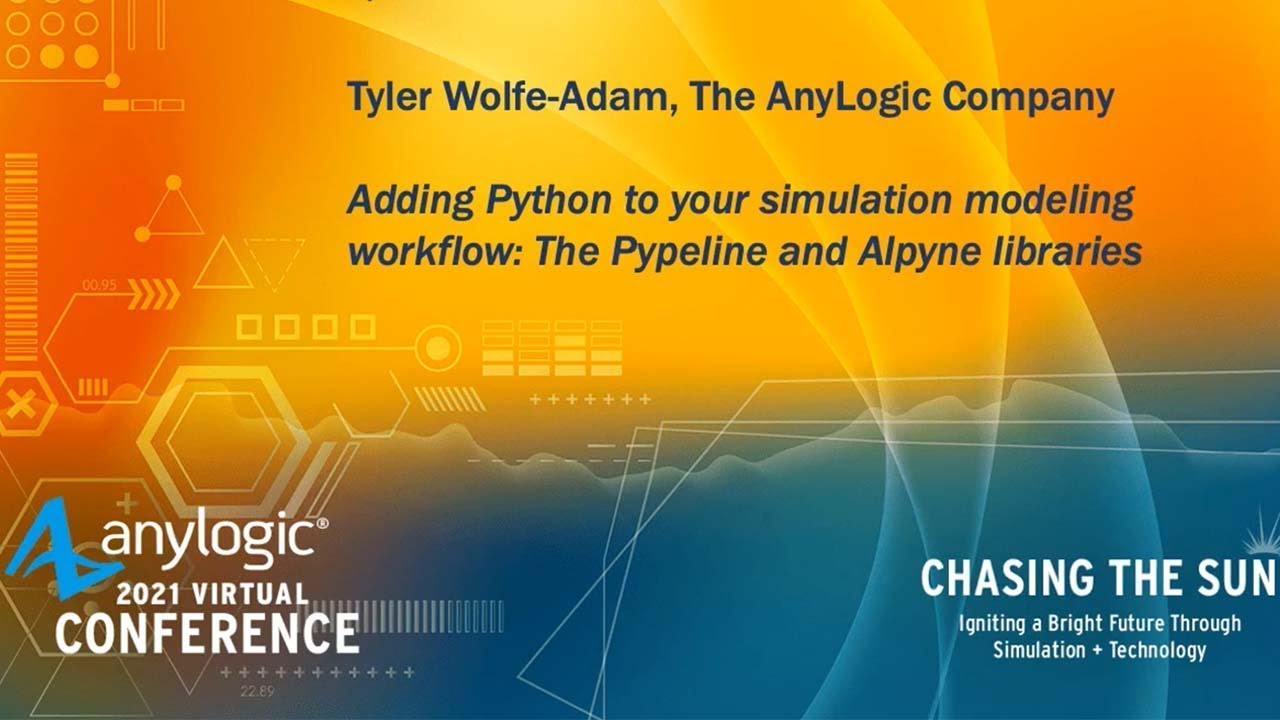 Tyler Wolfe-Adam, The AnyLogic Company

Adding Python to your simulation modeling workflow: The Pypeline and Alpyne libraries

00.95

anylogic®
2021 VIRTUAL
CONFERENCE

22.89

CHASING THE SUN
Igniting a Bright Future Through Simulation + Technology